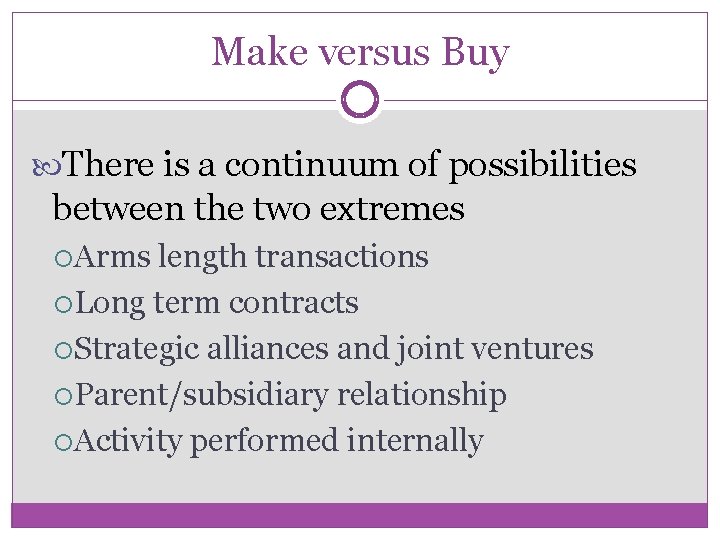 Make versus Buy

There is a continuum of possibilities between the two extremes

Arms length transactions

Long term contracts

Strategic alliances and joint ventures

Parent/subsidiary relationship

Activity performed internally